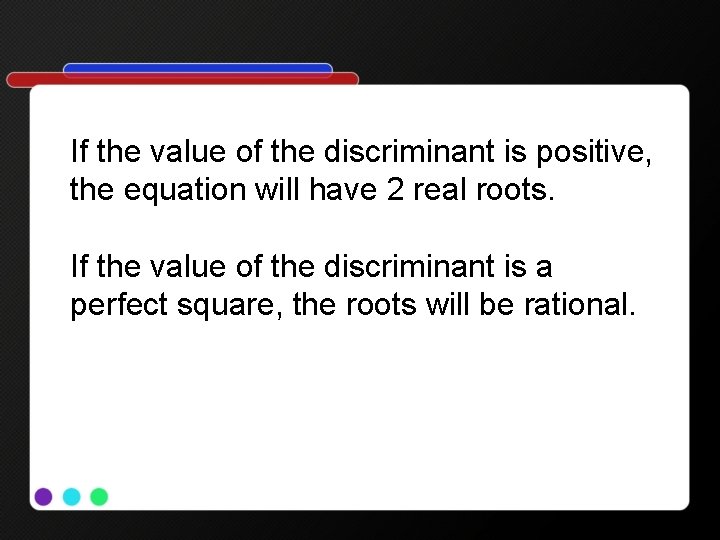 If the value of the discriminant is positive, the equation will have 2 real roots.

If the value of the discriminant is a perfect square, the roots will be rational.